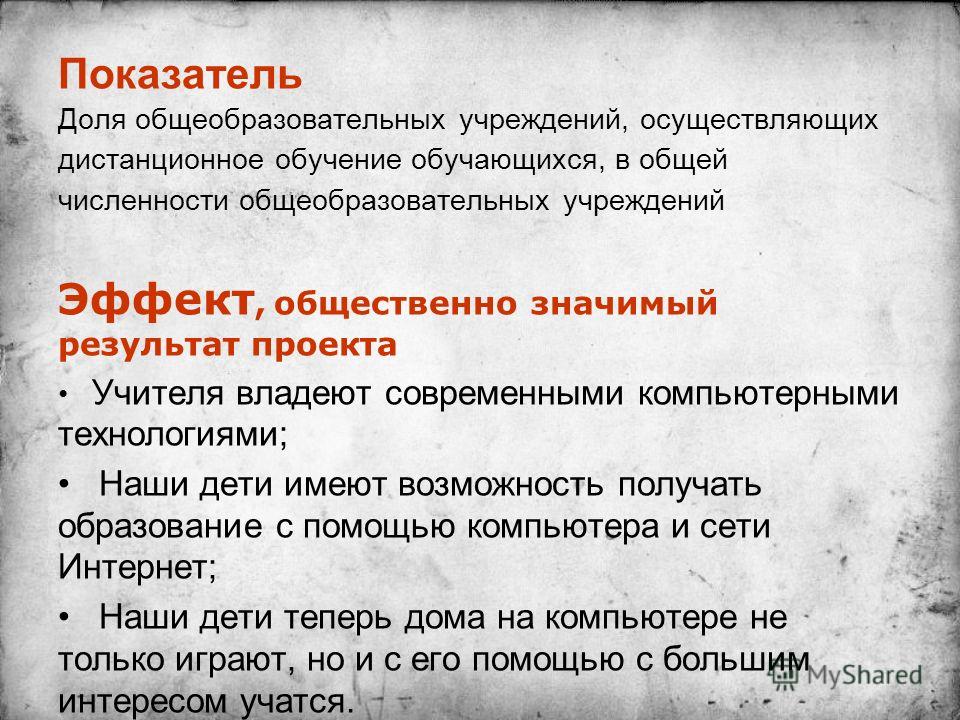 Показатель
Доля общеобразовательных учреждений, осуществляющих дистанционное обучение обучающихся, в общей численности общеобразовательных учреждений

Эффект, общественно значимый результат проекта

• Учителя владеют современными компьютерными технологиями;

• Наши дети имеют возможность получать образование с помощью компьютера и сети Интернет;

• Наши дети теперь дома на компьютере не только играют, но и с его помощью с большим интересом учатся.

MyShared